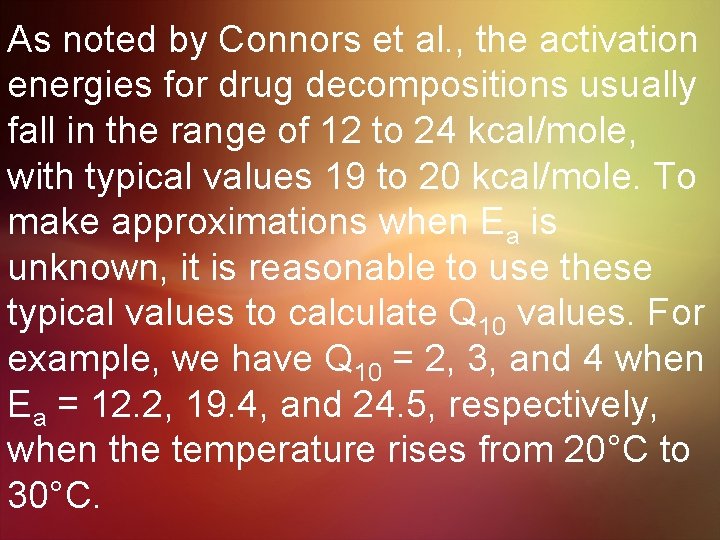 As noted by Connors et al., the activation energies for drug decompositions usually fall in the range of 12 to 24 kcal/mole, with typical values 19 to 20 kcal/mole. To make approximations when $E_a$ is unknown, it is reasonable to use these typical values to calculate $Q_{10}$ values. For example, we have $Q_{10}$ = 2, 3, and 4 when $E_a$ = 12.2, 19.4, and 24.5, respectively, when the temperature rises from 20°C to 30°C.